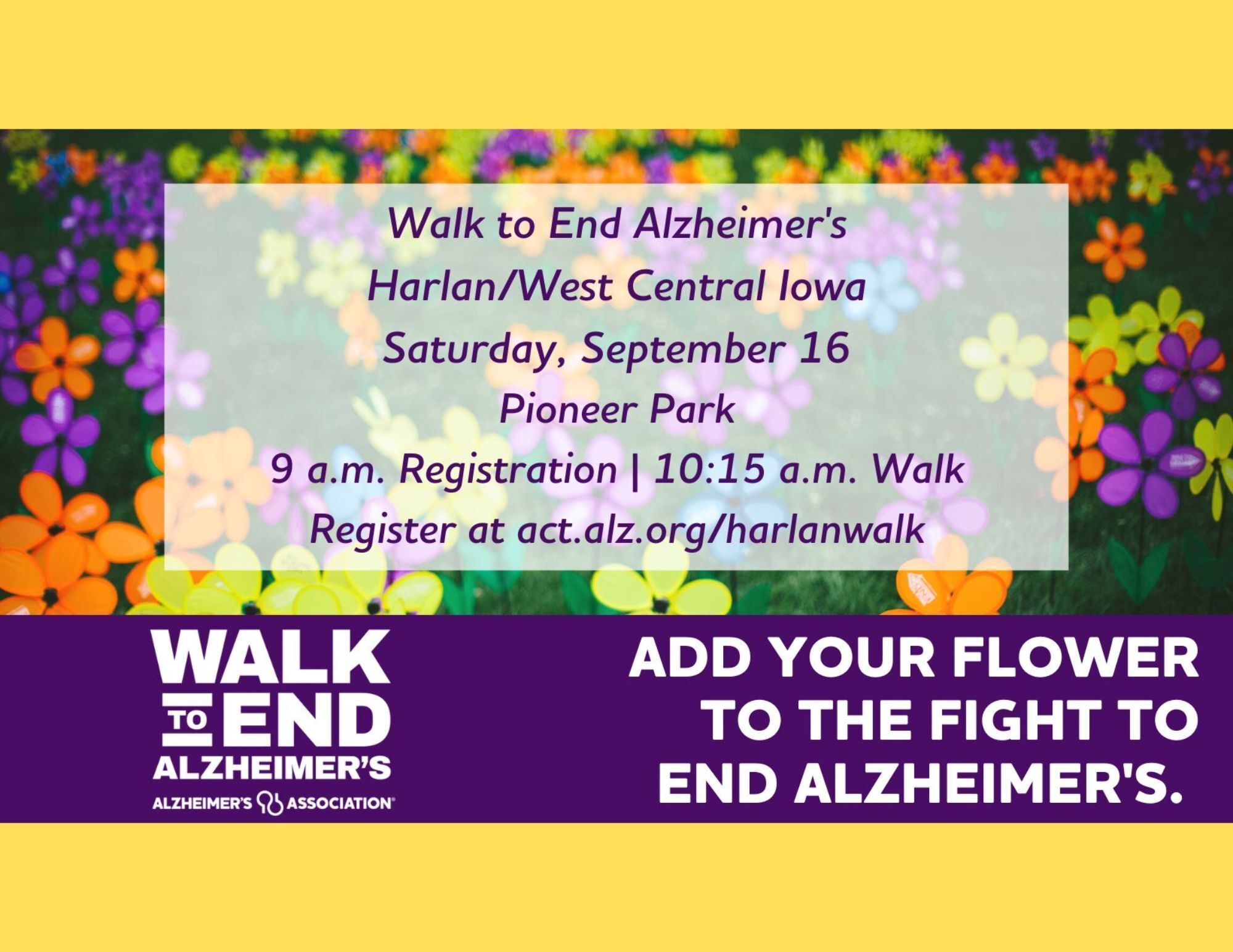 Walk to End Alzheimer's
Harlan/West Central Iowa
Saturday, September 16
Pioneer Park
9 a.m. Registration | 10:15 a.m. Walk
Register at act.alz.org/harlanwalk

WALK TO END ALZHEIMER'S
ALZHEIMER'S ASSOCIATION

ADD YOUR FLOWER TO THE FIGHT TO END ALZHEIMER'S.